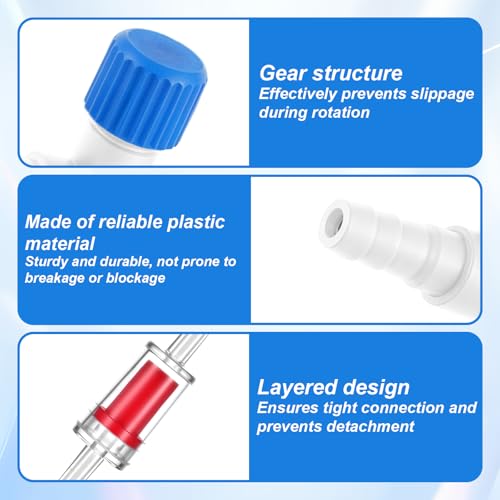 Gear structure
Effectively prevents slippage during rotation

Made of reliable plastic material
Sturdy and durable, not prone to breakage or blockage

Layered design
Ensures tight connection and prevents detachment